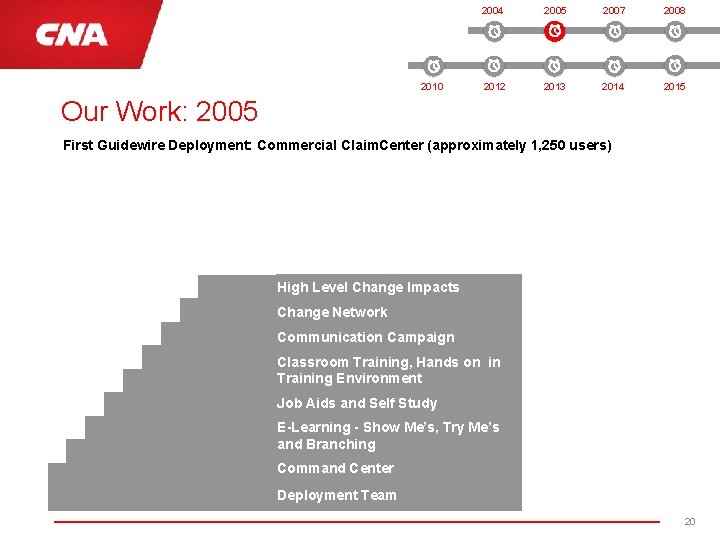 CNA

2004 2005 2007 2008

2010 2012 2013 2014 2015

Our Work: 2005

First Guidewire Deployment: Commercial ClaimCenter (approximately 1,250 users)

High Level Change Impacts

Change Network

Communication Campaign

Classroom Training, Hands on in Training Environment

Job Aids and Self Study

E-Learning - Show Me's, Try Me's and Branching

Command Center

Deployment Team

20